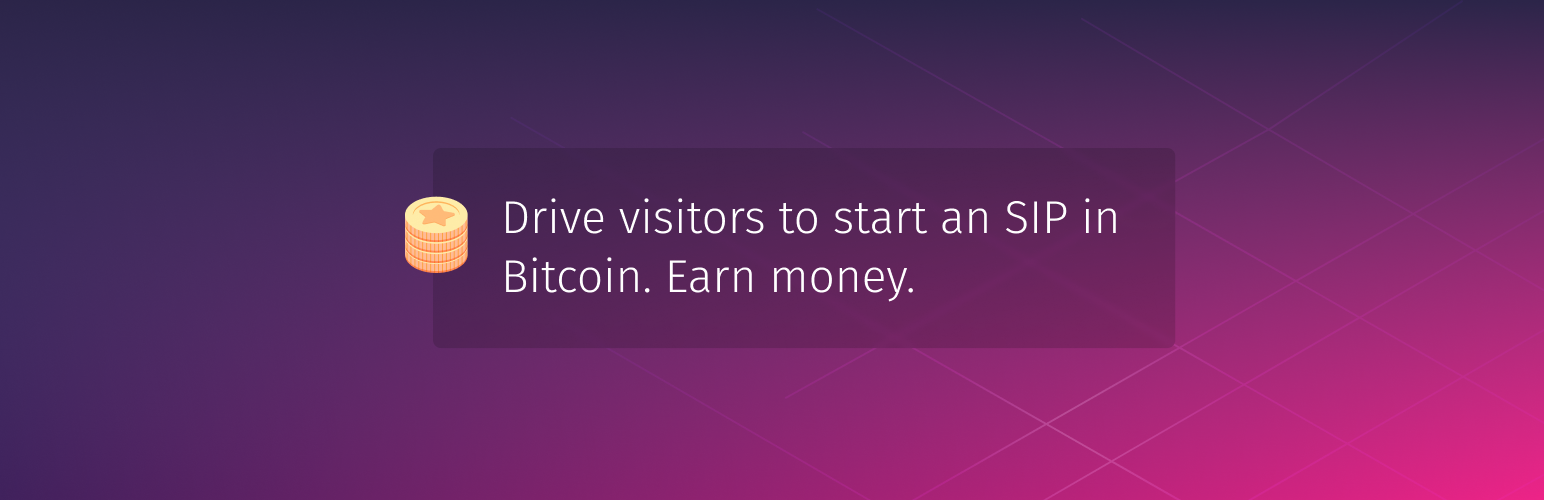 Drive visitors to start an SIP in Bitcoin. Earn money.